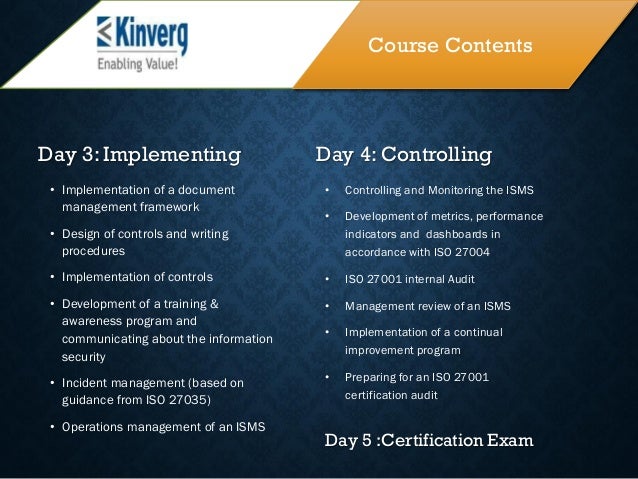 Kinverg
Enabling Value!

Course Contents

Day 3: Implementing

• Implementation of a document management framework
• Design of controls and writing procedures
• Implementation of controls
• Development of a training & awareness program and communicating about the information security
• Incident management (based on guidance from ISO 27035)
• Operations management of an ISMS

Day 4: Controlling

• Controlling and Monitoring the ISMS
• Development of metrics, performance indicators and dashboards in accordance with ISO 27004
• ISO 27001 internal Audit
• Management review of an ISMS
• Implementation of a continual improvement program
• Preparing for an ISO 27001 certification audit

Day 5 :Certification Exam